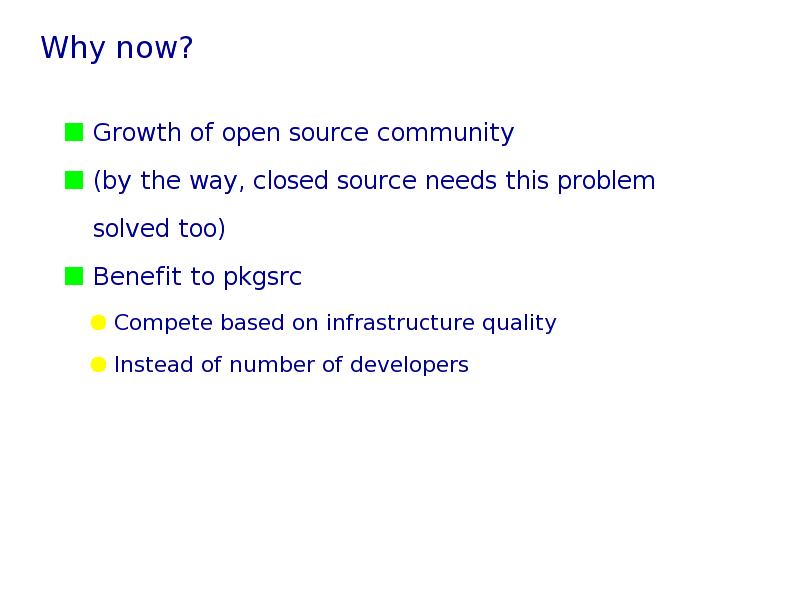 Why now?

- Growth of open source community
- (by the way, closed source needs this problem solved too)
- Benefit to pkgsrc
  - Compete based on infrastructure quality
  - Instead of number of developers